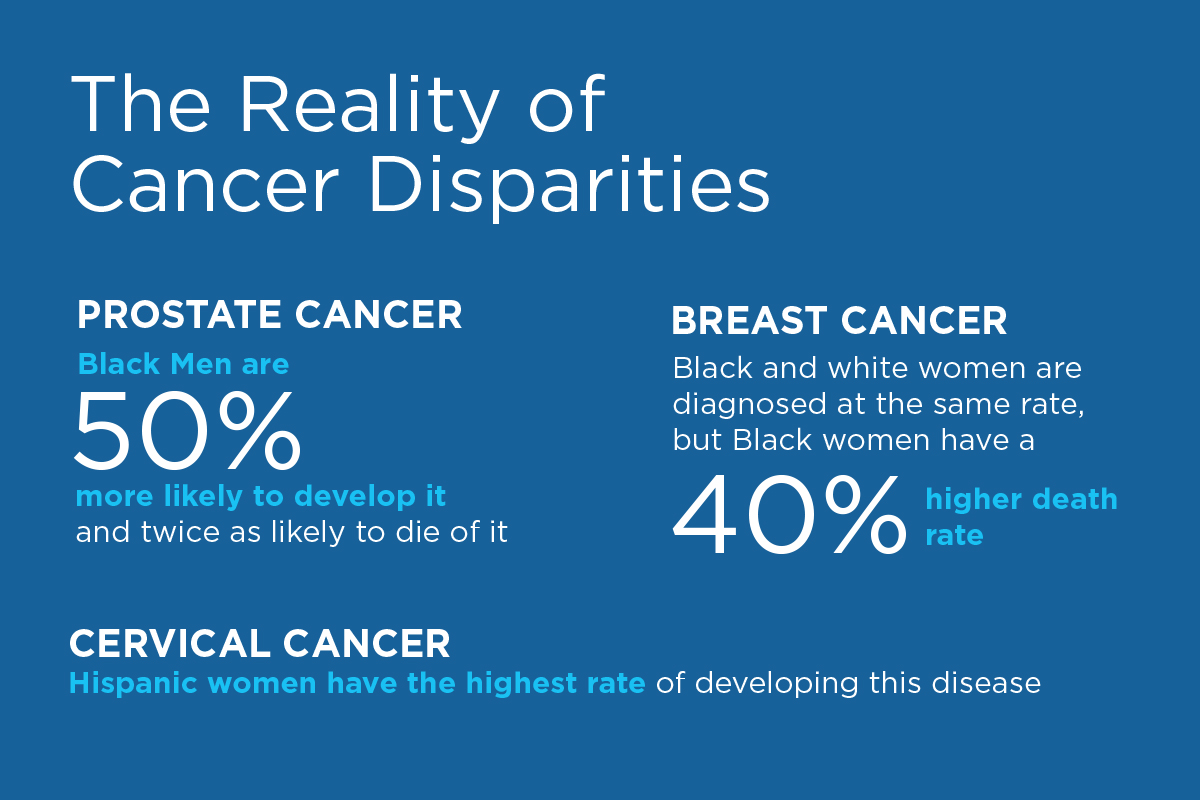 The Reality of Cancer Disparities

PROSTATE CANCER

Black Men are

50%

more likely to develop it and twice as likely to die of it

BREAST CANCER

Black and white women are diagnosed at the same rate, but Black women have a

40% higher death rate

CERVICAL CANCER

Hispanic women have the highest rate of developing this disease